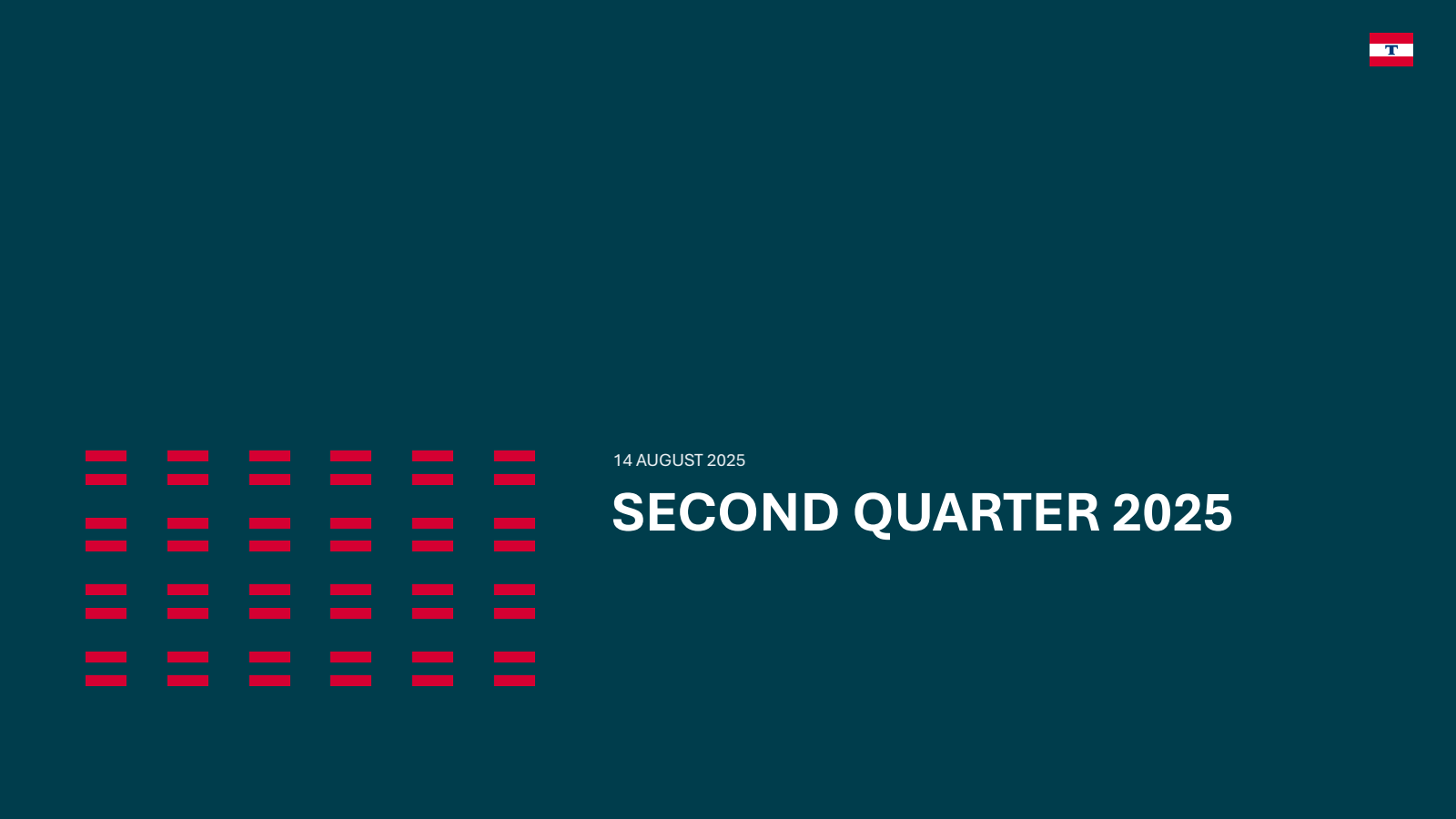 T

14 AUGUST 2025

SECOND QUARTER 2025